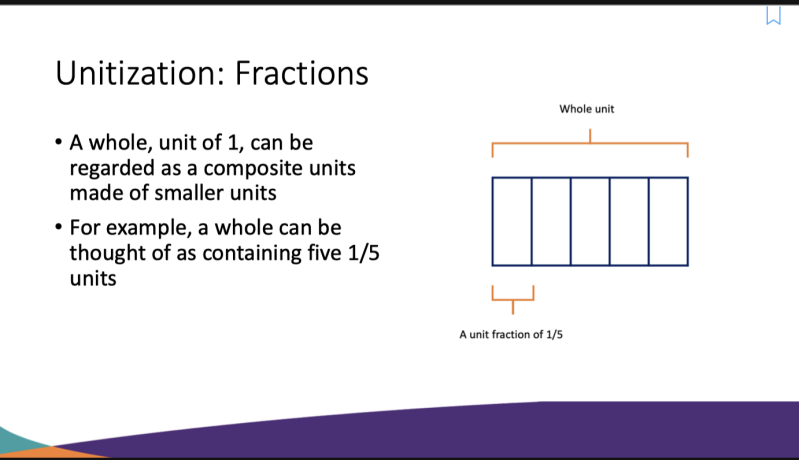 Unitization: Fractions

• A whole, unit of 1, can be regarded as a composite units made of smaller units

• For example, a whole can be thought of as containing five 1/5 units

Whole unit

A unit fraction of 1/5